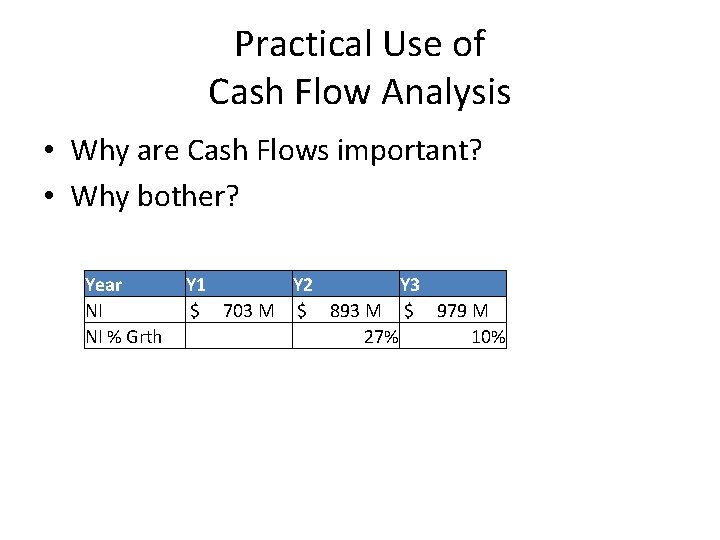 Practical Use of
Cash Flow Analysis

• Why are Cash Flows important?
• Why bother?

| Year | Y1 | Y2 | Y3 |
|---|---|---|---|
| NI | \$ 703 M | \$ 893 M | \$ 979 M |
| NI % Grth | | 27% | 10% |